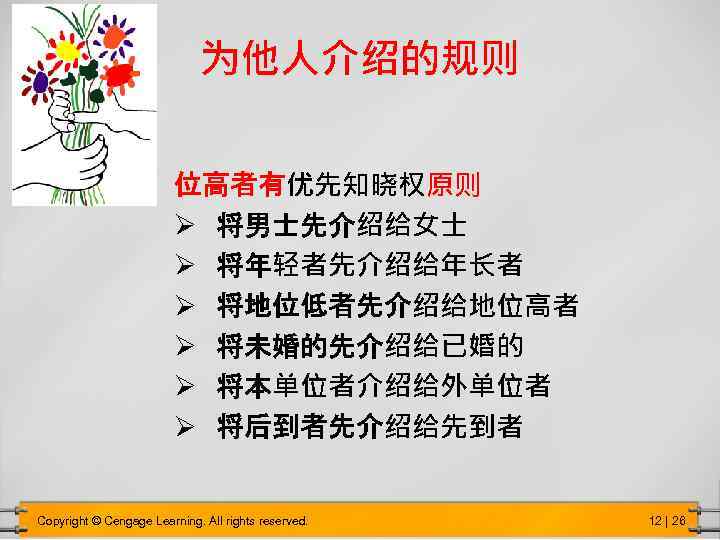 为他人介绍的规则

位高者有优先知晓权原则
➢ 将男士先介绍给女士
➢ 将年轻者先介绍给年长者
➢ 将地位低者先介绍给地位高者
➢ 将未婚的先介绍给已婚的
➢ 将本单位者介绍给外单位者
➢ 将后到者先介绍给先到者

Copyright © Cengage Learning. All rights reserved.

12 | 26